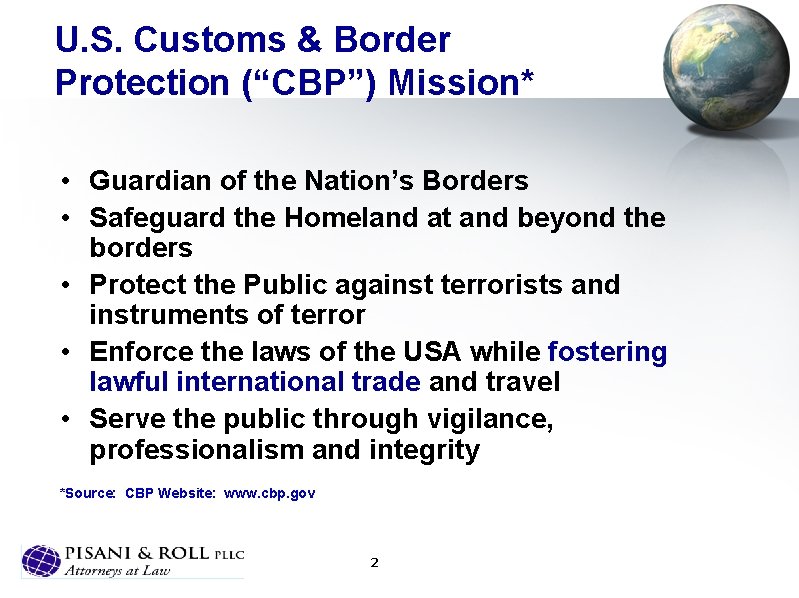 U.S. Customs & Border Protection (“CBP”) Mission*

• Guardian of the Nation’s Borders
• Safeguard the Homeland at and beyond the borders
• Protect the Public against terrorists and instruments of terror
• Enforce the laws of the USA while fostering lawful international trade and travel
• Serve the public through vigilance, professionalism and integrity

*Source: CBP Website: www.cbp.gov

PISANI & ROLL PLLC
Attorneys at Law

2